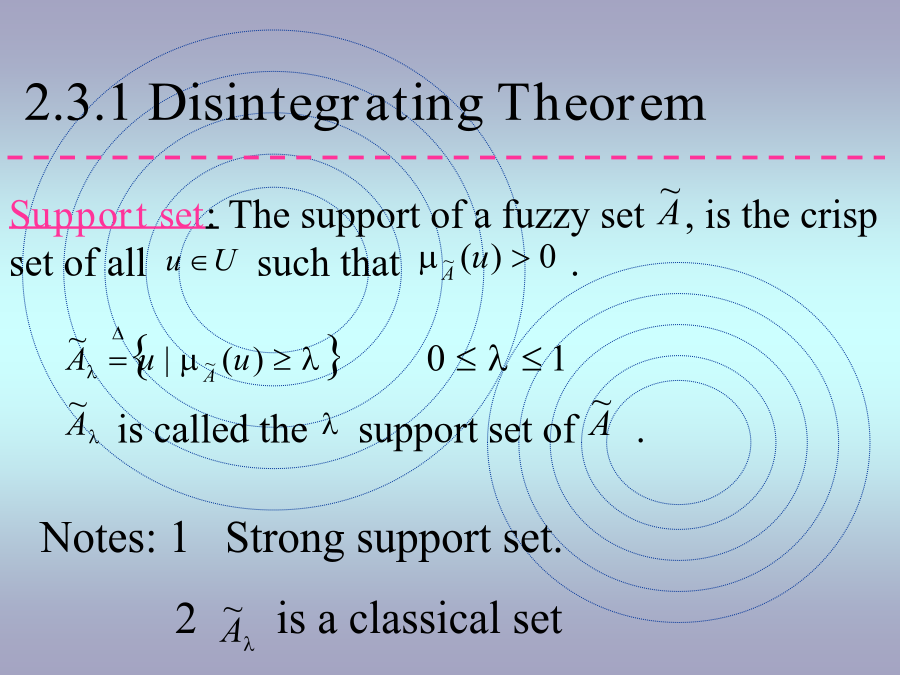 2.3.1 Disintegrating Theorem

Support set: The support of a fuzzy set $\tilde{A}$, is the crisp set of all $u \in U$ such that $\mu_{\tilde{A}}(u) > 0$ .

$\tilde{A}_\lambda \overset{\Delta}{=} \{u \mid \mu_{\tilde{A}}(u) \geq \lambda\}$ $0 \leq \lambda \leq 1$

$\tilde{A}_\lambda$ is called the $\lambda$ support set of $\tilde{A}$ .

Notes: 1 Strong support set.

2 $\tilde{A}_\lambda$ is a classical set